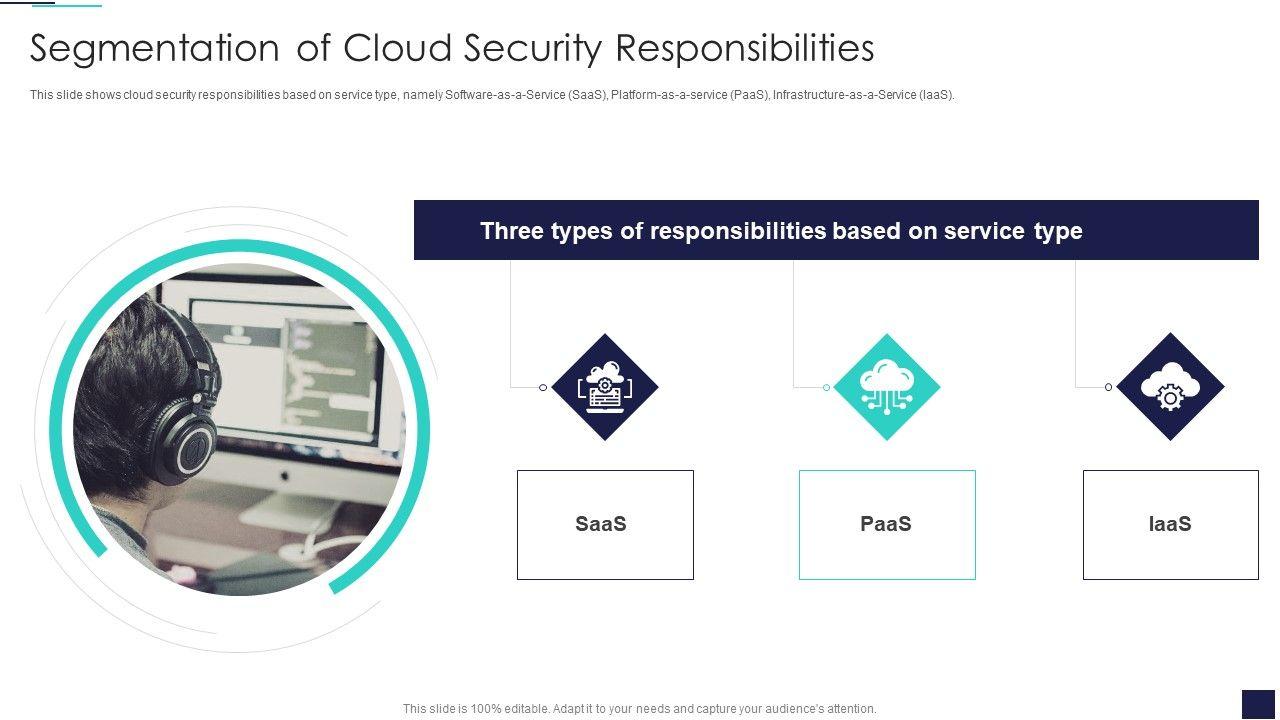 Segmentation of Cloud Security Responsibilities

This slide shows cloud security responsibilities based on service type, namely Software-as-a-Service (SaaS), Platform-as-a-service (PaaS), Infrastructure-as-a-Service (IaaS).

Three types of responsibilities based on service type

SaaS

PaaS

IaaS

This slide is 100% editable. Adapt it to your needs and capture your audience's attention.